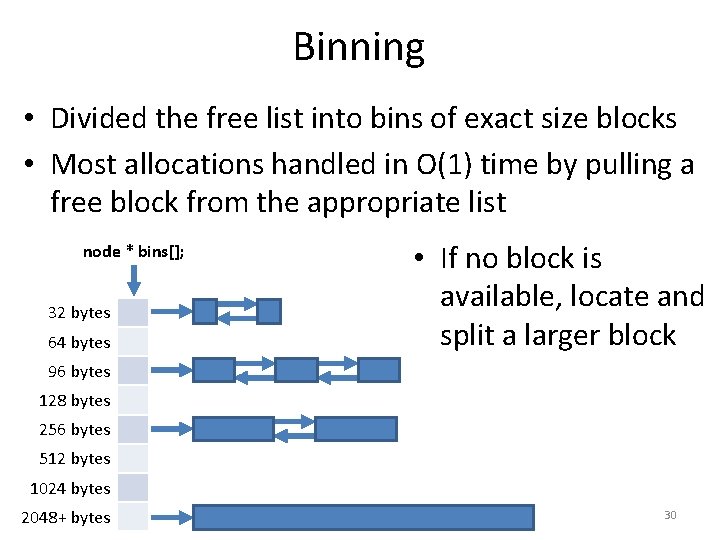 Binning

• Divided the free list into bins of exact size blocks
• Most allocations handled in O(1) time by pulling a free block from the appropriate list

node * bins[];

32 bytes
64 bytes
96 bytes
128 bytes
256 bytes
512 bytes
1024 bytes
2048+ bytes

• If no block is available, locate and split a larger block

30